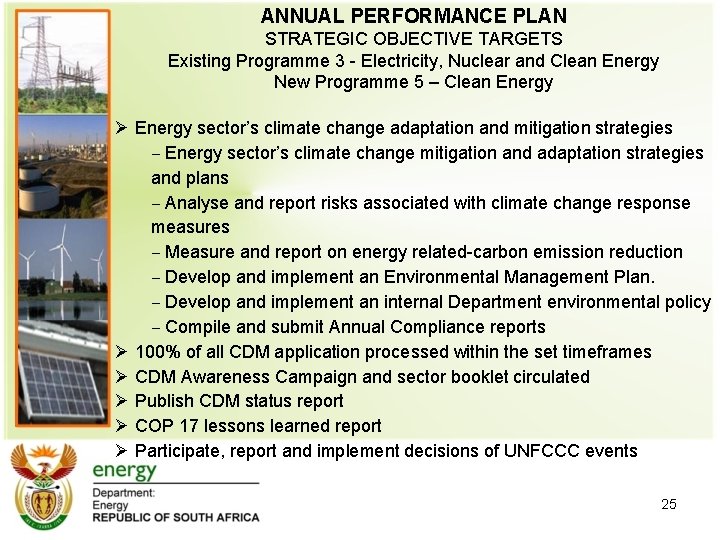 ANNUAL PERFORMANCE PLAN
STRATEGIC OBJECTIVE TARGETS
Existing Programme 3 - Electricity, Nuclear and Clean Energy
New Programme 5 – Clean Energy

➢ Energy sector's climate change adaptation and mitigation strategies
– Energy sector's climate change mitigation and adaptation strategies and plans
– Analyse and report risks associated with climate change response measures
– Measure and report on energy related-carbon emission reduction
– Develop and implement an Environmental Management Plan.
– Develop and implement an internal Department environmental policy
– Compile and submit Annual Compliance reports
➢ 100% of all CDM application processed within the set timeframes
➢ CDM Awareness Campaign and sector booklet circulated
➢ Publish CDM status report
➢ COP 17 lessons learned report
➢ Participate, report and implement decisions of UNFCCC events

energy
Department:
Energy
REPUBLIC OF SOUTH AFRICA

25